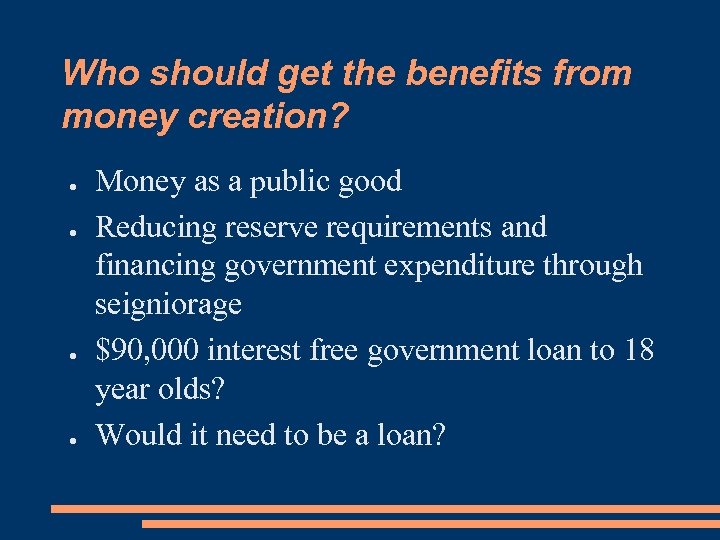 Who should get the benefits from money creation?

- Money as a public good
- Reducing reserve requirements and financing government expenditure through seigniorage
- \$90,000 interest free government loan to 18 year olds?
- Would it need to be a loan?